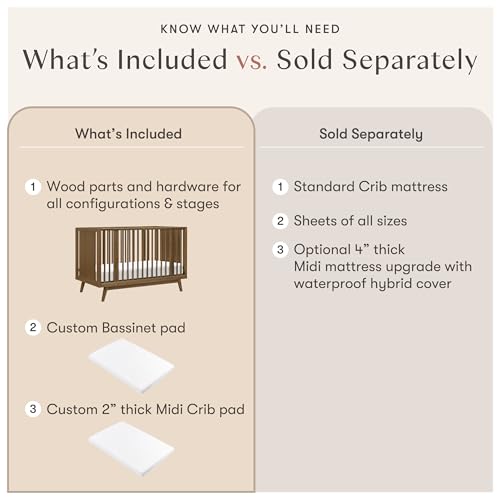 KNOW WHAT YOU'LL NEED

What's Included vs. Sold Separately

What's Included

1 Wood parts and hardware for all configurations & stages

2 Custom Bassinet pad

3 Custom 2" thick Midi Crib pad

Sold Separately

1 Standard Crib mattress

2 Sheets of all sizes

3 Optional 4" thick Midi mattress upgrade with waterproof hybrid cover